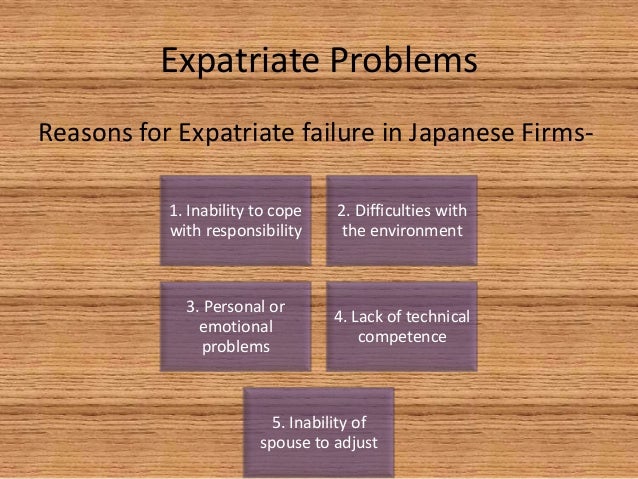 Expatriate Problems

Reasons for Expatriate failure in Japanese Firms-

1. Inability to cope with responsibility

2. Difficulties with the environment

3. Personal or emotional problems

4. Lack of technical competence

5. Inability of spouse to adjust